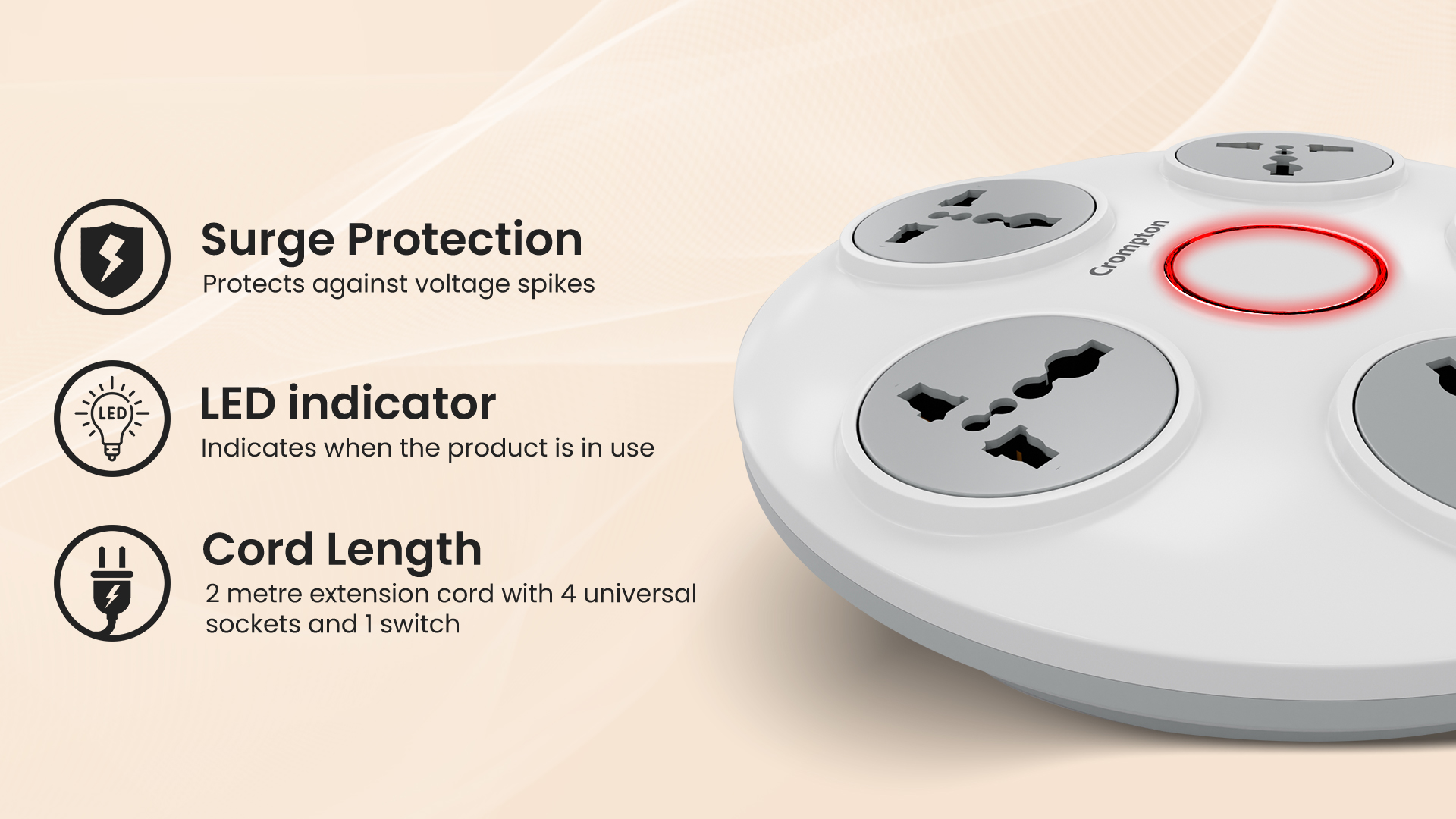 Surge Protection
Protects against voltage spikes

LED

LED indicator
Indicates when the product is in use

Cord Length
2 metre extension cord with 4 universal sockets and 1 switch

Crompton